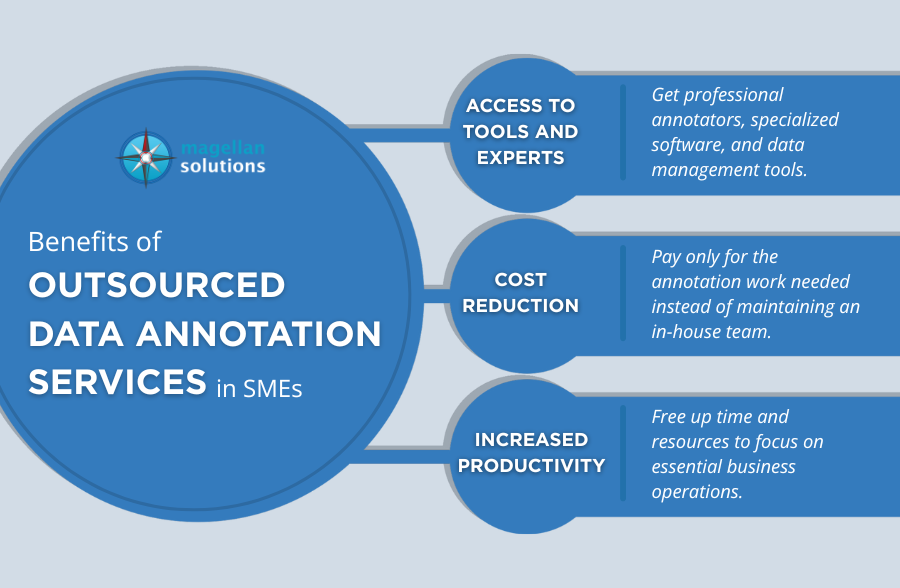 magellan solutions

Benefits of OUTSOURCED DATA ANNOTATION SERVICES in SMEs

ACCESS TO TOOLS AND EXPERTS

Get professional annotators, specialized software, and data management tools.

COST REDUCTION

Pay only for the annotation work needed instead of maintaining an in-house team.

INCREASED PRODUCTIVITY

Free up time and resources to focus on essential business operations.